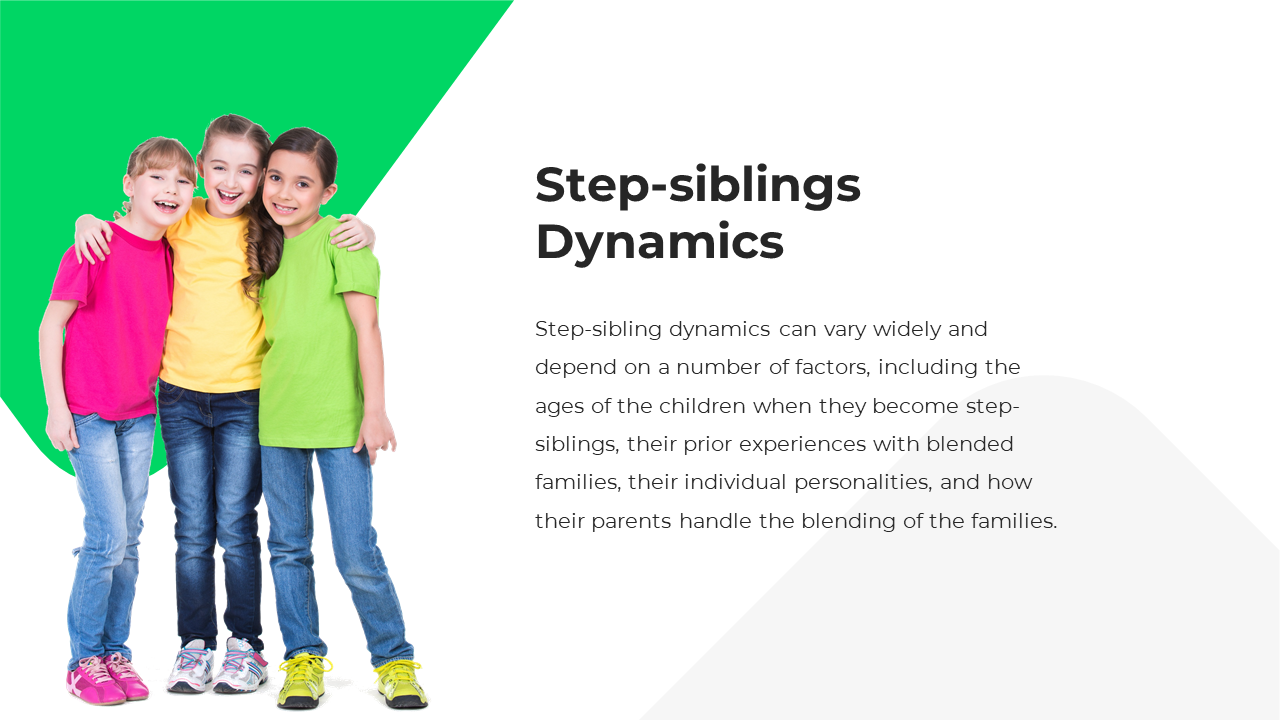 Step-siblings Dynamics

Step-sibling dynamics can vary widely and depend on a number of factors, including the ages of the children when they become step-siblings, their prior experiences with blended families, their individual personalities, and how their parents handle the blending of the families.